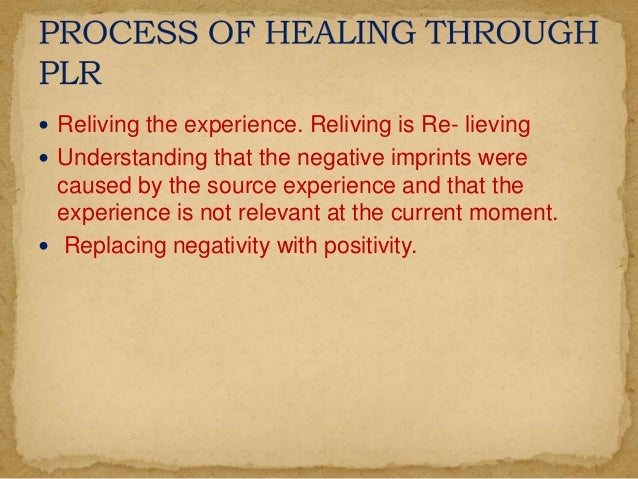 PROCESS OF HEALING THROUGH PLR

• Reliving the experience. Reliving is Re- lieving
• Understanding that the negative imprints were caused by the source experience and that the experience is not relevant at the current moment.
• Replacing negativity with positivity.